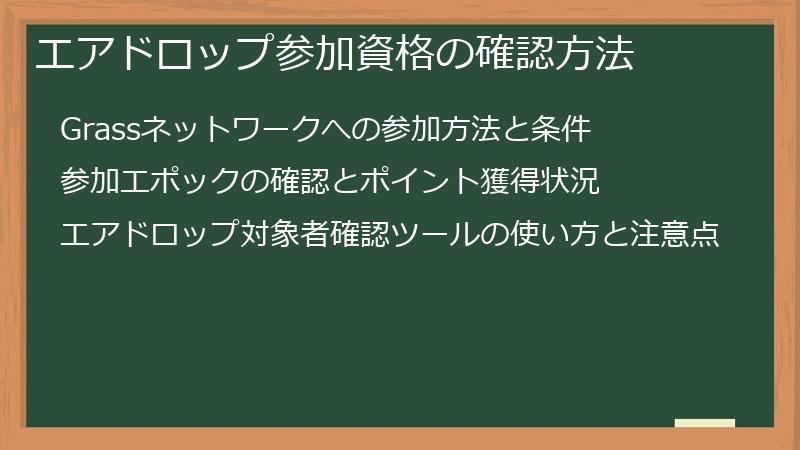 エアドロップ参加資格の確認方法

Grassネットワークへの参加方法と条件

参加エポックの確認とポイント獲得状況

エアドロップ対象者確認ツールの使い方と注意点